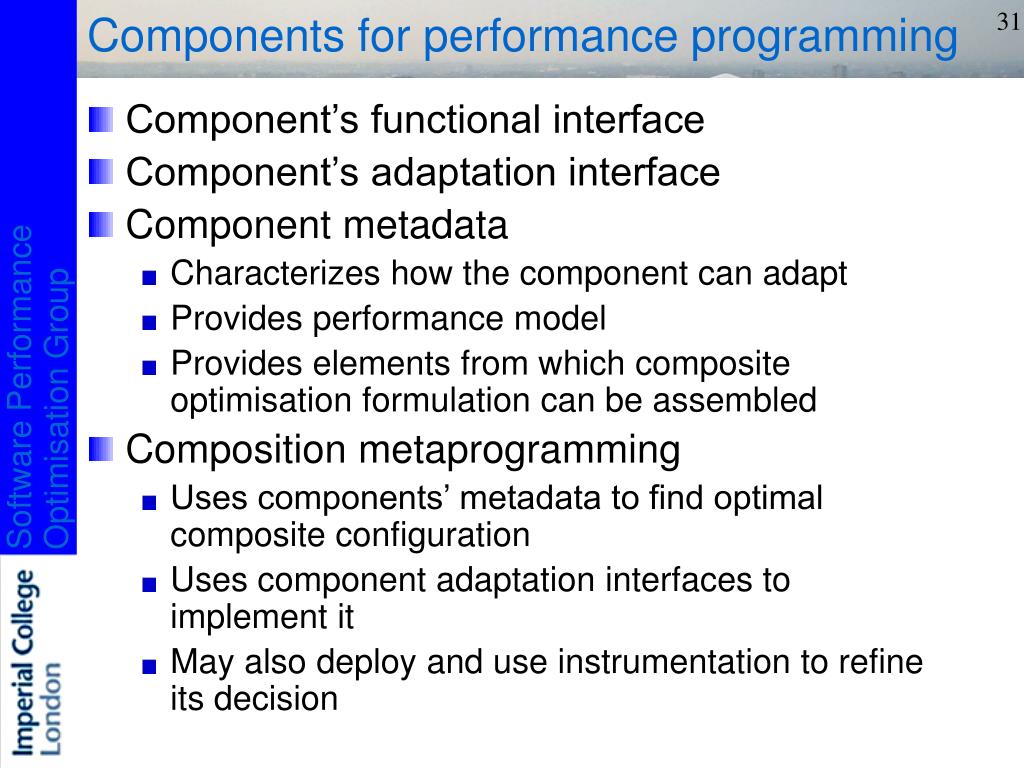 Components for performance programming

31

Component's functional interface

Component's adaptation interface

Component metadata

Characterizes how the component can adapt

Provides performance model

Provides elements from which composite optimisation formulation can be assembled

Composition metaprogramming

Uses components' metadata to find optimal composite configuration

Uses component adaptation interfaces to implement it

May also deploy and use instrumentation to refine its decision

Software Performance Optimisation Group

Imperial College London